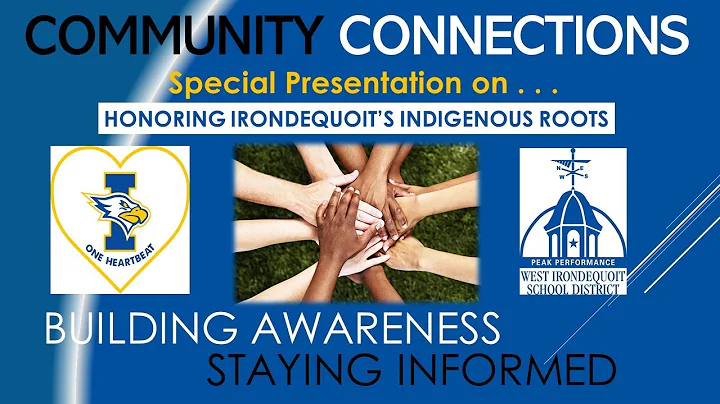 COMMUNITY CONNECTIONS

Special Presentation on . . .

HONORING IRONDEQUOIT'S INDIGENOUS ROOTS

I

ONE HEARTBEAT

N E W S

PEAK PERFORMANCE

WEST IRONDEQUOIT SCHOOL DISTRICT

BUILDING AWARENESS

STAYING INFORMED